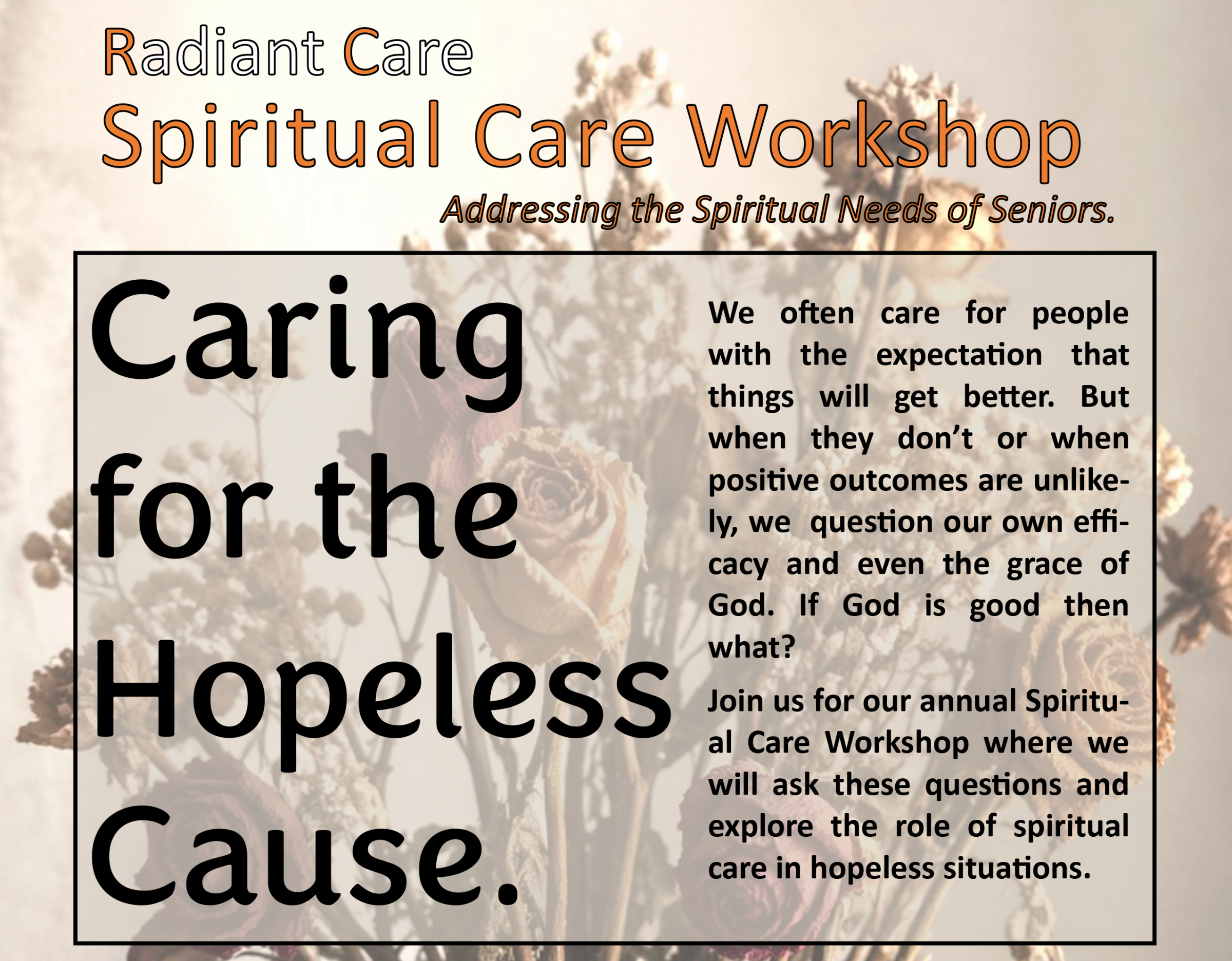 Radiant Care
Spiritual Care Workshop
Addressing the Spiritual Needs of Seniors.

Caring for the Hopeless Cause.

We often care for people with the expectation that things will get better. But when they don't or when positive outcomes are unlikely, we question our own efficacy and even the grace of God. If God is good then what?

Join us for our annual Spiritual Care Workshop where we will ask these questions and explore the role of spiritual care in hopeless situations.